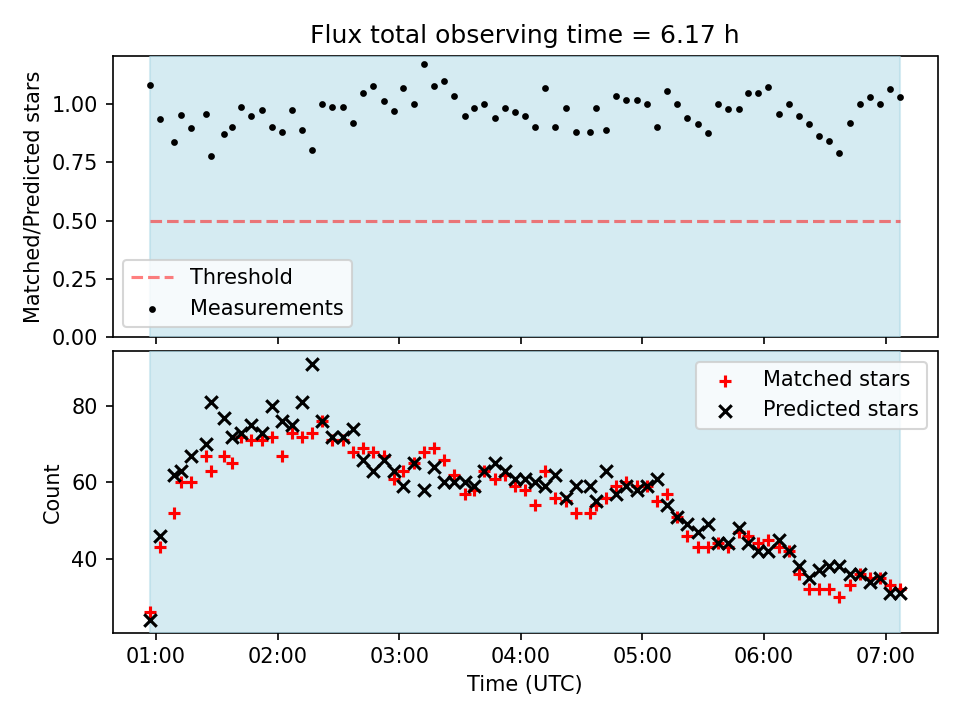 Flux total observing time = 6.17 h

Matched/Predicted stars

1.00
0.75
0.50
0.25
0.00

Threshold
Measurements

Count

80
60
40

Matched stars
Predicted stars

01:00 02:00 03:00 04:00 05:00 06:00 07:00

Time (UTC)